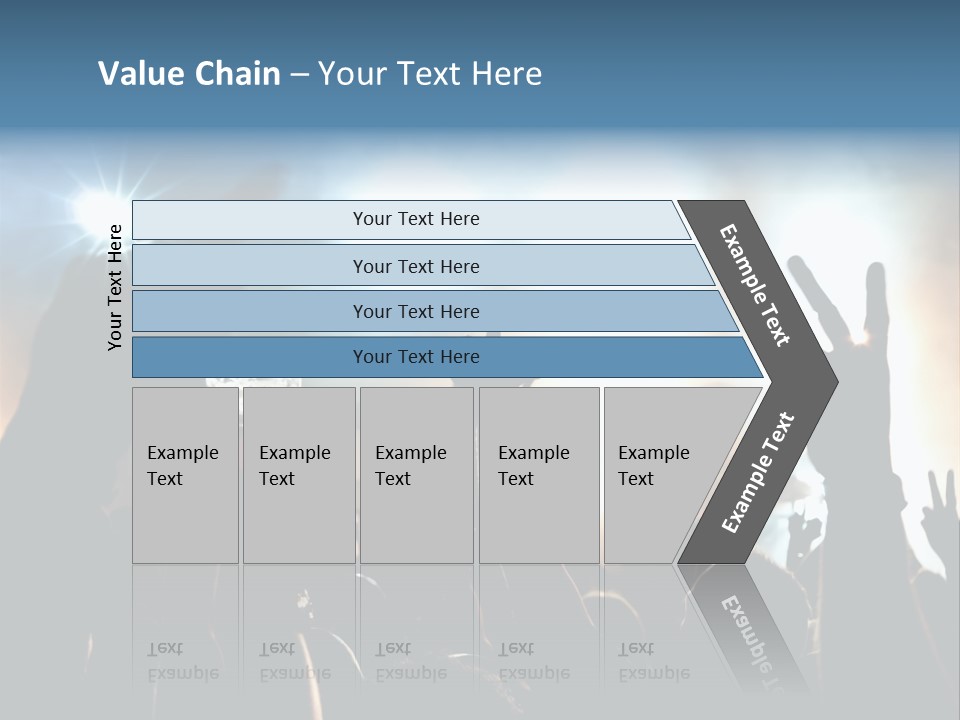 Value Chain – Your Text Here

Your Text Here

Your Text Here

Your Text Here

Your Text Here

Your Text Here

Example Text

Example Text

Example Text

Example Text

Example Text

Example Text

Example Text